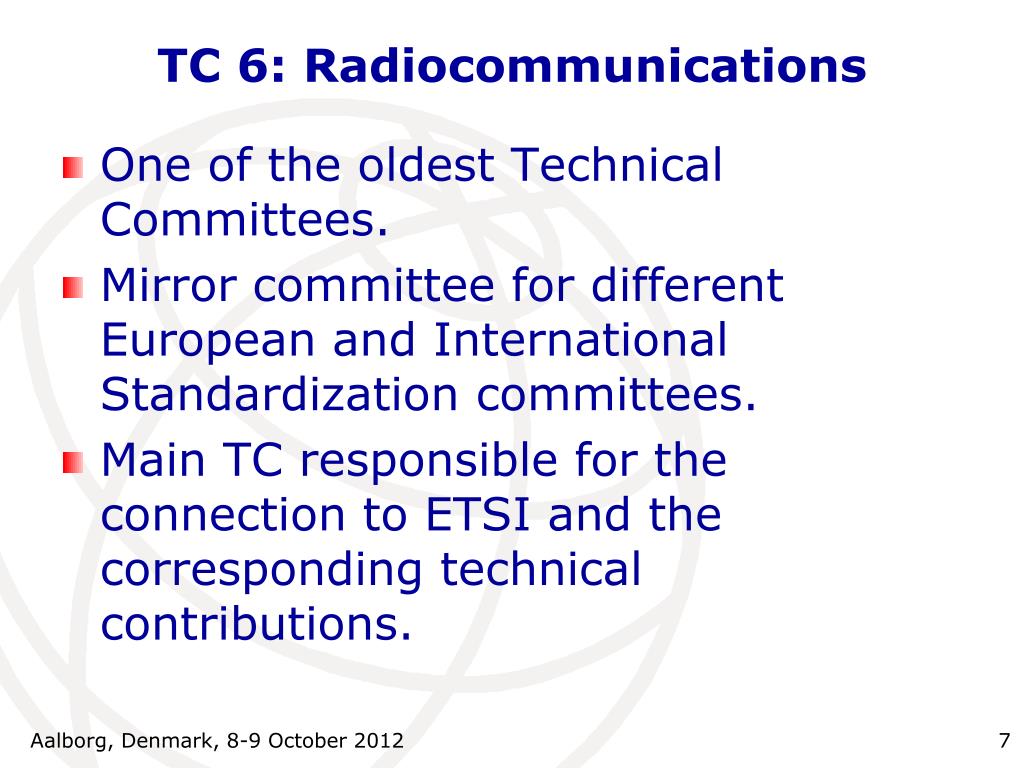 TC 6: Radiocommunications

One of the oldest Technical Committees.

Mirror committee for different European and International Standardization committees.

Main TC responsible for the connection to ETSI and the corresponding technical contributions.

Aalborg, Denmark, 8-9 October 2012

7